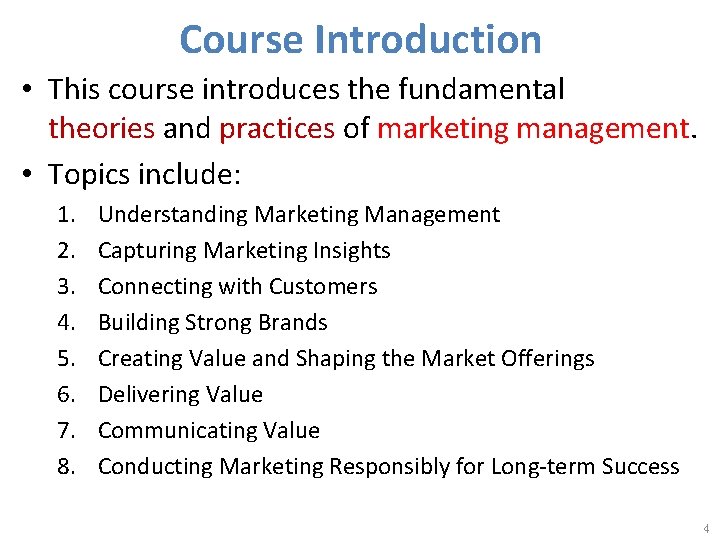 Course Introduction

• This course introduces the fundamental theories and practices of marketing management.

• Topics include:

1. Understanding Marketing Management
2. Capturing Marketing Insights
3. Connecting with Customers
4. Building Strong Brands
5. Creating Value and Shaping the Market Offerings
6. Delivering Value
7. Communicating Value
8. Conducting Marketing Responsibly for Long-term Success

4